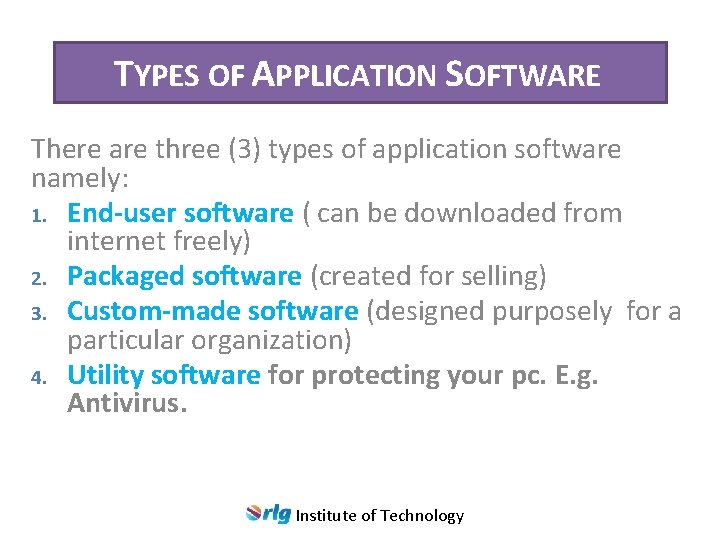 TYPES OF APPLICATION SOFTWARE

There are three (3) types of application software namely:

1. End-user software ( can be downloaded from internet freely)
2. Packaged software (created for selling)
3. Custom-made software (designed purposely for a particular organization)
4. Utility software for protecting your pc. E.g. Antivirus.

rlg Institute of Technology